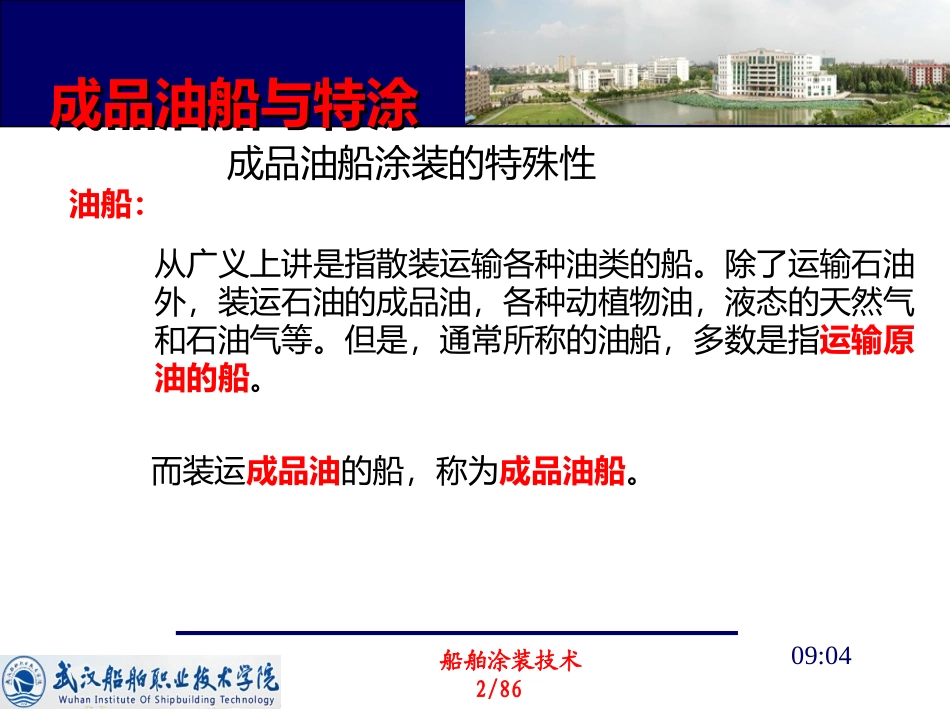 成品油船与特涂

成品油船涂装的特殊性

油船：

从广义上讲是指散装运输各种油类的船。除了运输石油外，装运石油的成品油，各种动植物油，液态的天然气和石油气等。但是，通常所称的油船，多数是指运输原油的船。

而装运成品油的船，称为成品油船。

武汉船舶职业技术学院
Wuhan Institute Of Shipbuilding Technology

船舶涂装技术
2/86

09:04